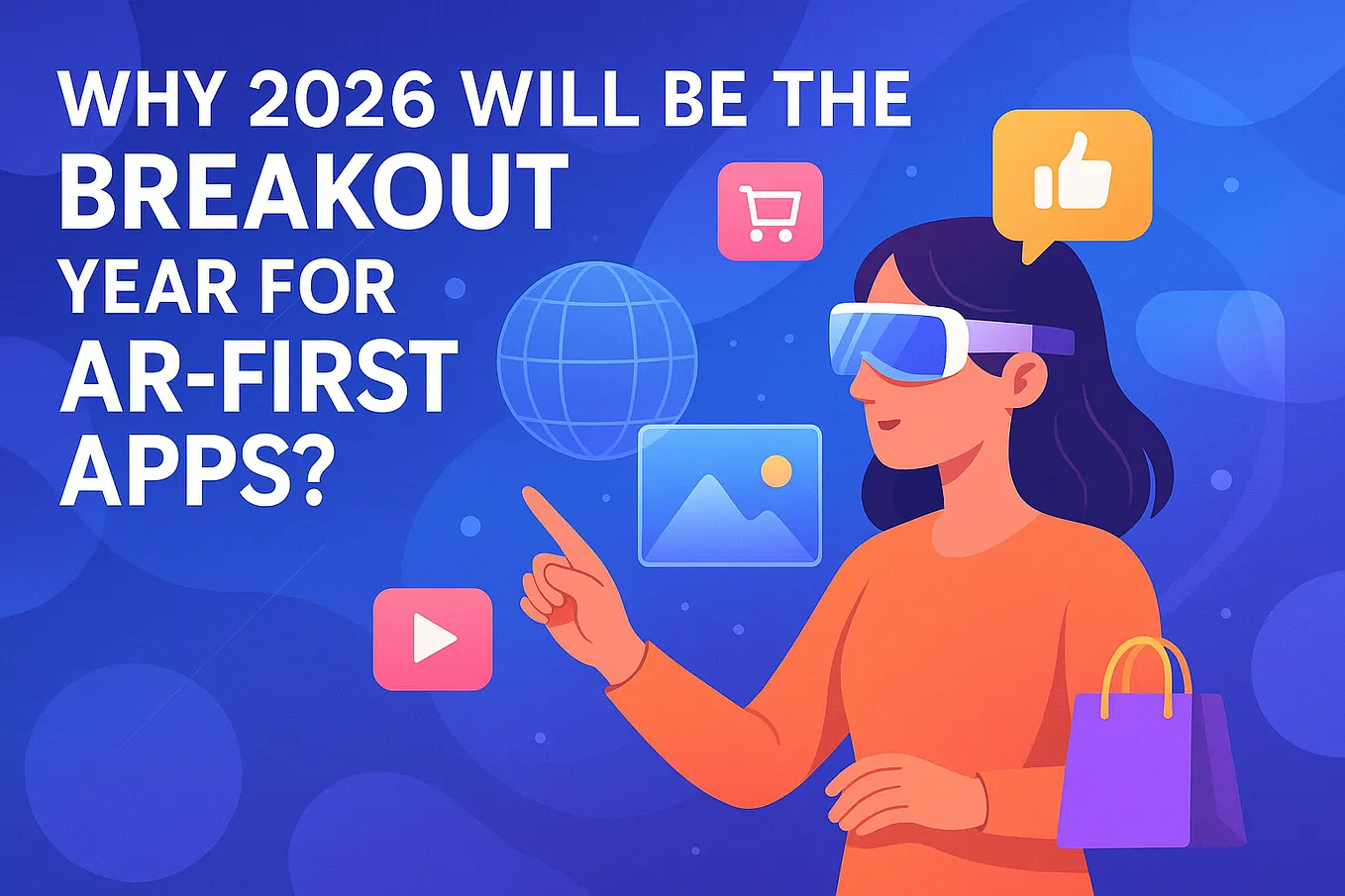 WHY 2026 WILL BE THE BREAKOUT YEAR FOR AR-FIRST APPS?